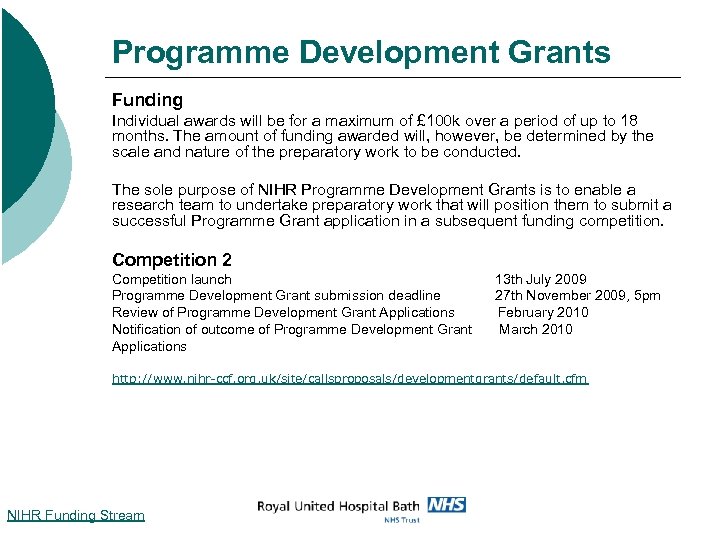 Programme Development Grants

Funding
Individual awards will be for a maximum of £100k over a period of up to 18 months. The amount of funding awarded will, however, be determined by the scale and nature of the preparatory work to be conducted.

The sole purpose of NIHR Programme Development Grants is to enable a research team to undertake preparatory work that will position them to submit a successful Programme Grant application in a subsequent funding competition.

Competition 2

| | |
|---|---|
| Competition launch | 13th July 2009 |
| Programme Development Grant submission deadline | 27th November 2009, 5pm |
| Review of Programme Development Grant Applications | February 2010 |
| Notification of outcome of Programme Development Grant Applications | March 2010 |

http://www.nihr-ccf.org.uk/site/callsproposals/developmentgrants/default.cfm

NIHR Funding Stream

Royal United Hospital Bath NHS
NHS Trust